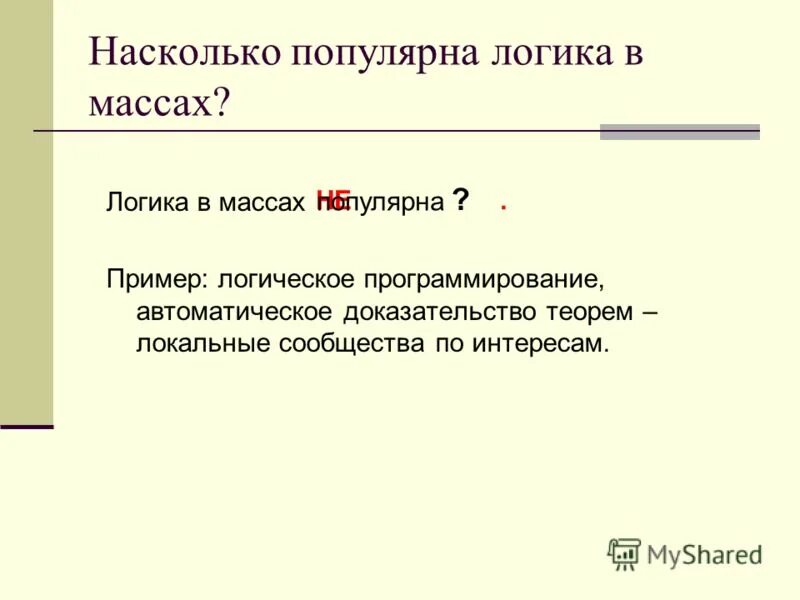 Насколько популярна логика в массах?

Логика в массах НЕ популярна ? .

Пример: логическое программирование, автоматическое доказательство теорем – локальные сообщества по интересам.

MyShared